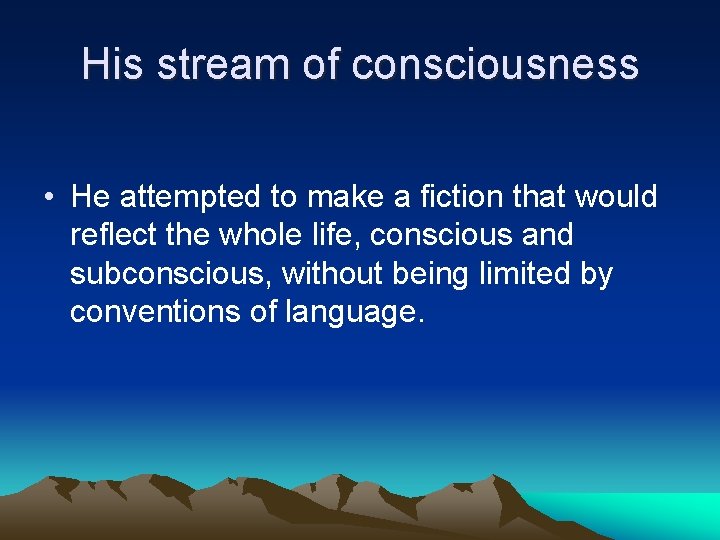 His stream of consciousness

• He attempted to make a fiction that would reflect the whole life, conscious and subconscious, without being limited by conventions of language.